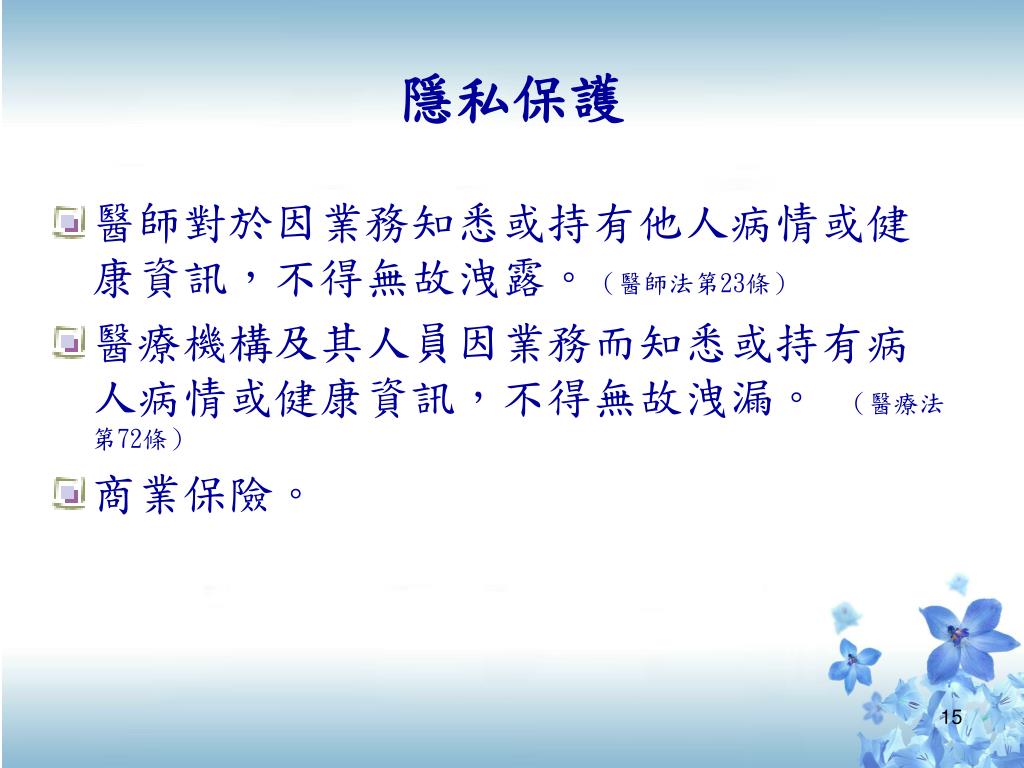 隱私保護

醫師對於因業務知悉或持有他人病情或健康資訊，不得無故洩露。（醫師法第23條）

醫療機構及其人員因業務而知悉或持有病人病情或健康資訊，不得無故洩漏。（醫療法第72條）

商業保險。

15